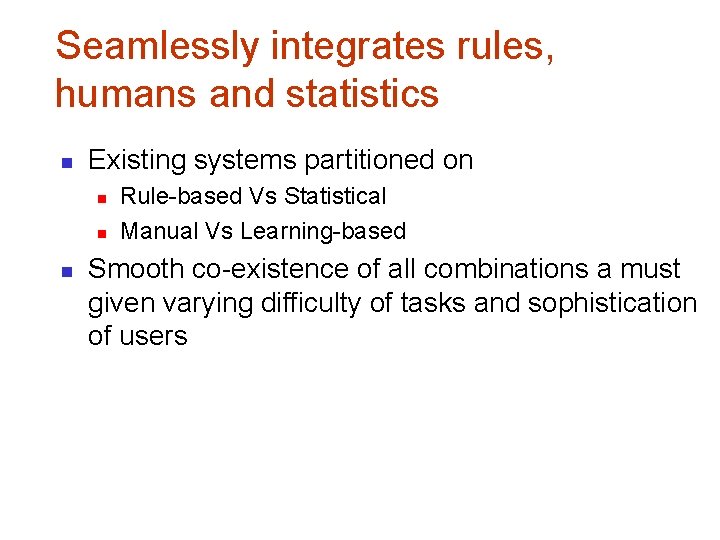 Seamlessly integrates rules, humans and statistics

- Existing systems partitioned on
  - Rule-based Vs Statistical
  - Manual Vs Learning-based
- Smooth co-existence of all combinations a must given varying difficulty of tasks and sophistication of users